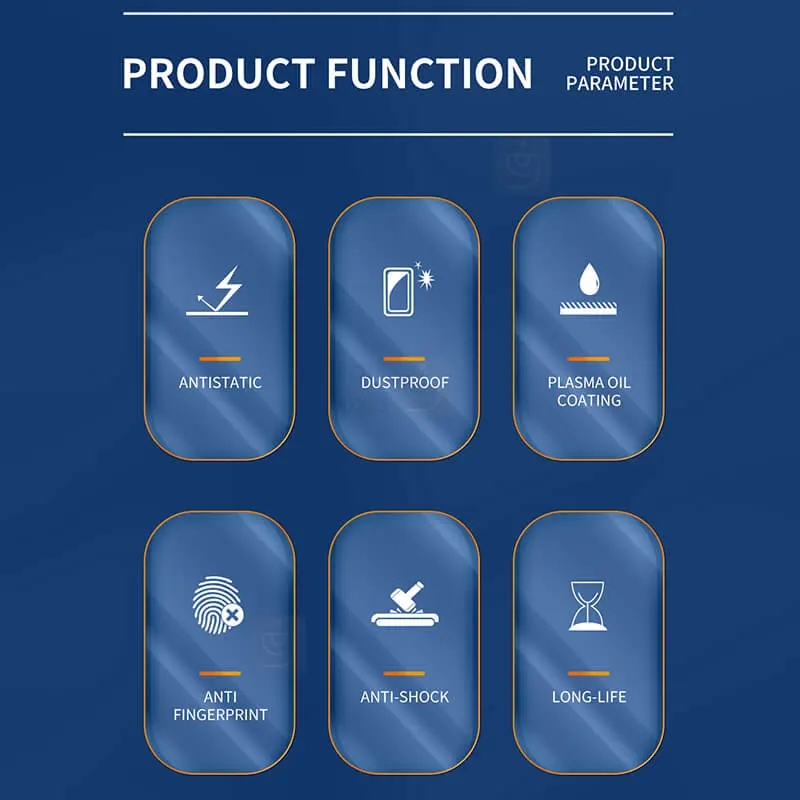 PRODUCT FUNCTION

PRODUCT PARAMETER

ANTISTATIC

DUSTPROOF

PLASMA OIL COATING

ANTI FINGERPRINT

ANTI-SHOCK

LONG-LIFE